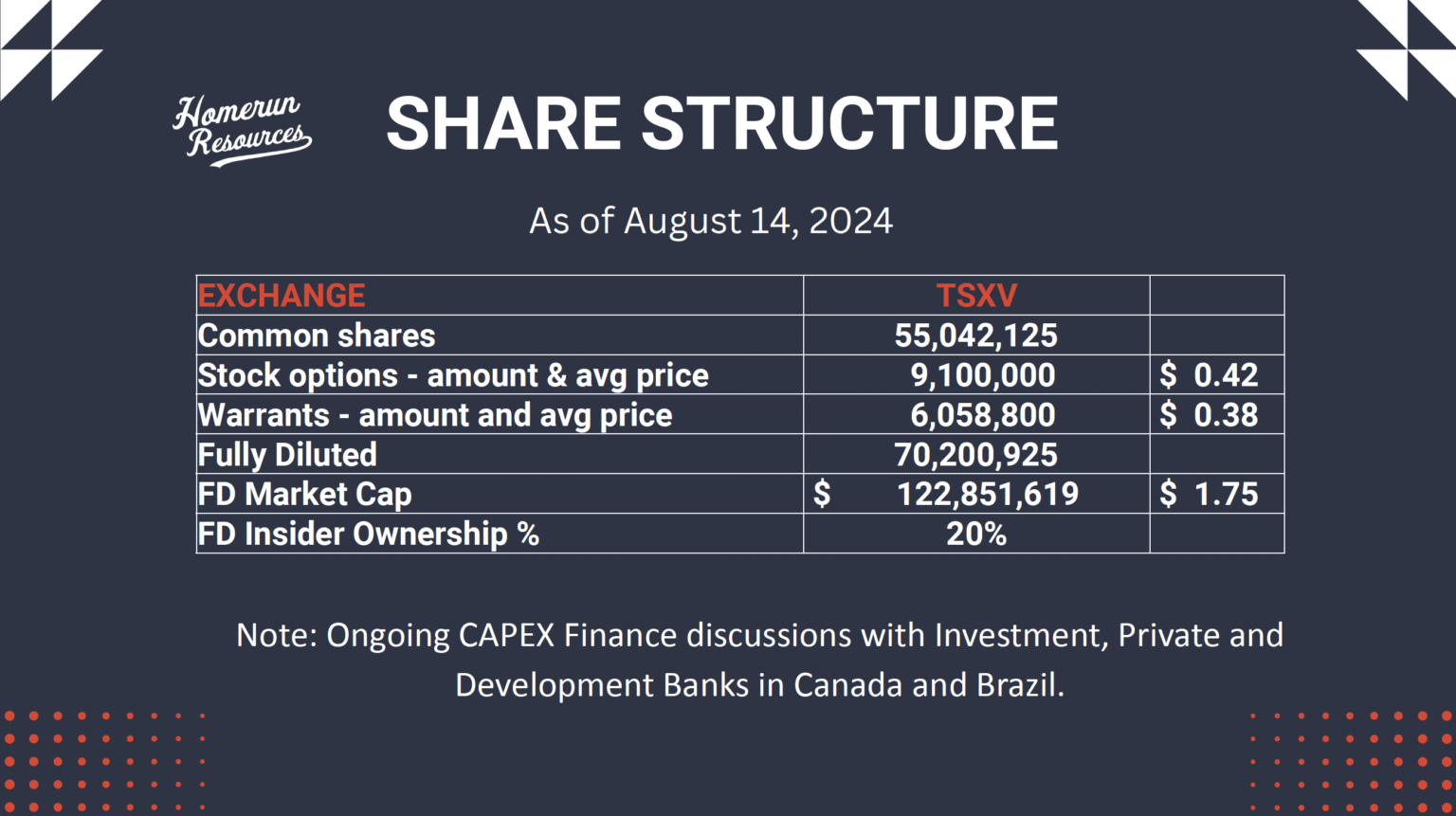 Homerun Resources

SHARE STRUCTURE

As of August 14, 2024

| EXCHANGE | TSXV | |
|---|---|---|
| Common shares | 55,042,125 | |
| Stock options - amount & avg price | 9,100,000 | \$ 0.42 |
| Warrants - amount and avg price | 6,058,800 | \$ 0.38 |
| Fully Diluted | 70,200,925 | |
| FD Market Cap | \$ 122,851,619 | \$ 1.75 |
| FD Insider Ownership % | 20% | |

Note: Ongoing CAPEX Finance discussions with Investment, Private and Development Banks in Canada and Brazil.